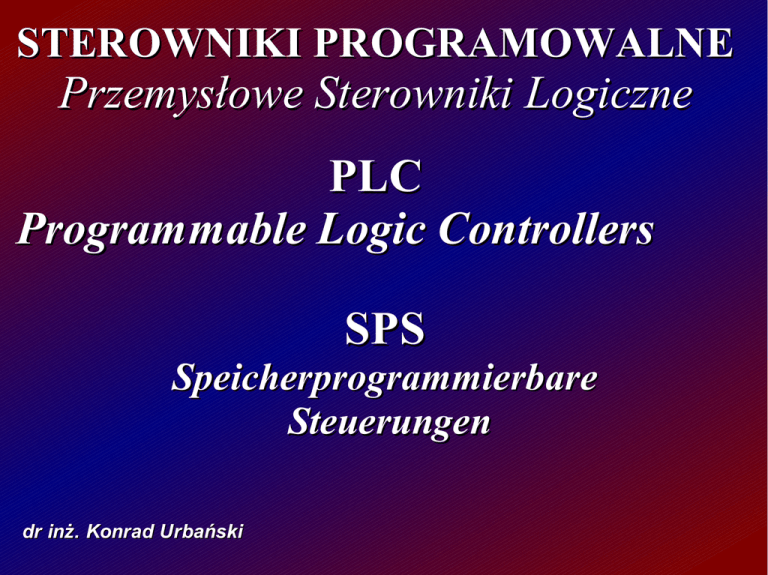 STEROWNIKI PROGRAMOWALNE
Przemysłowe Sterowniki Logiczne

PLC
Programmable Logic Controllers

SPS
Speicherprogrammierbare Steuerungen

dr inż. Konrad Urbański